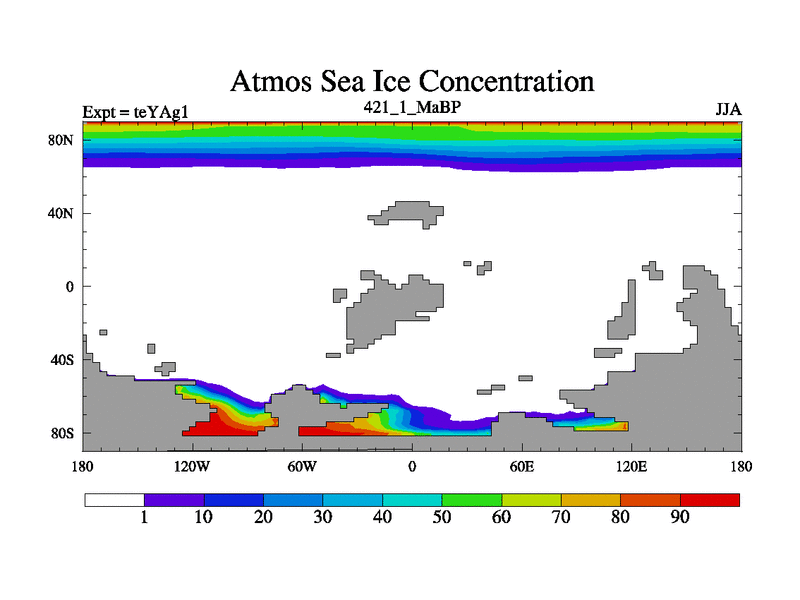 Atmos Sea Ice Concentration

Expt = teYAg1

421_1_MaBP

JJA

80N

40N

0

40S

80S

180

120W

60W

0

60E

120E

180

1

10

20

30

40

50

60

70

80

90